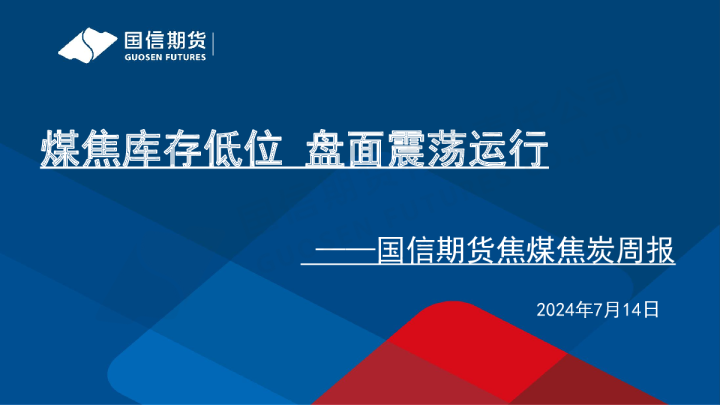 国信期货
GUOSEN FUTURES

煤焦库存低位 盘面震荡运行

——国信期货焦煤焦炭周报

2024年7月14日